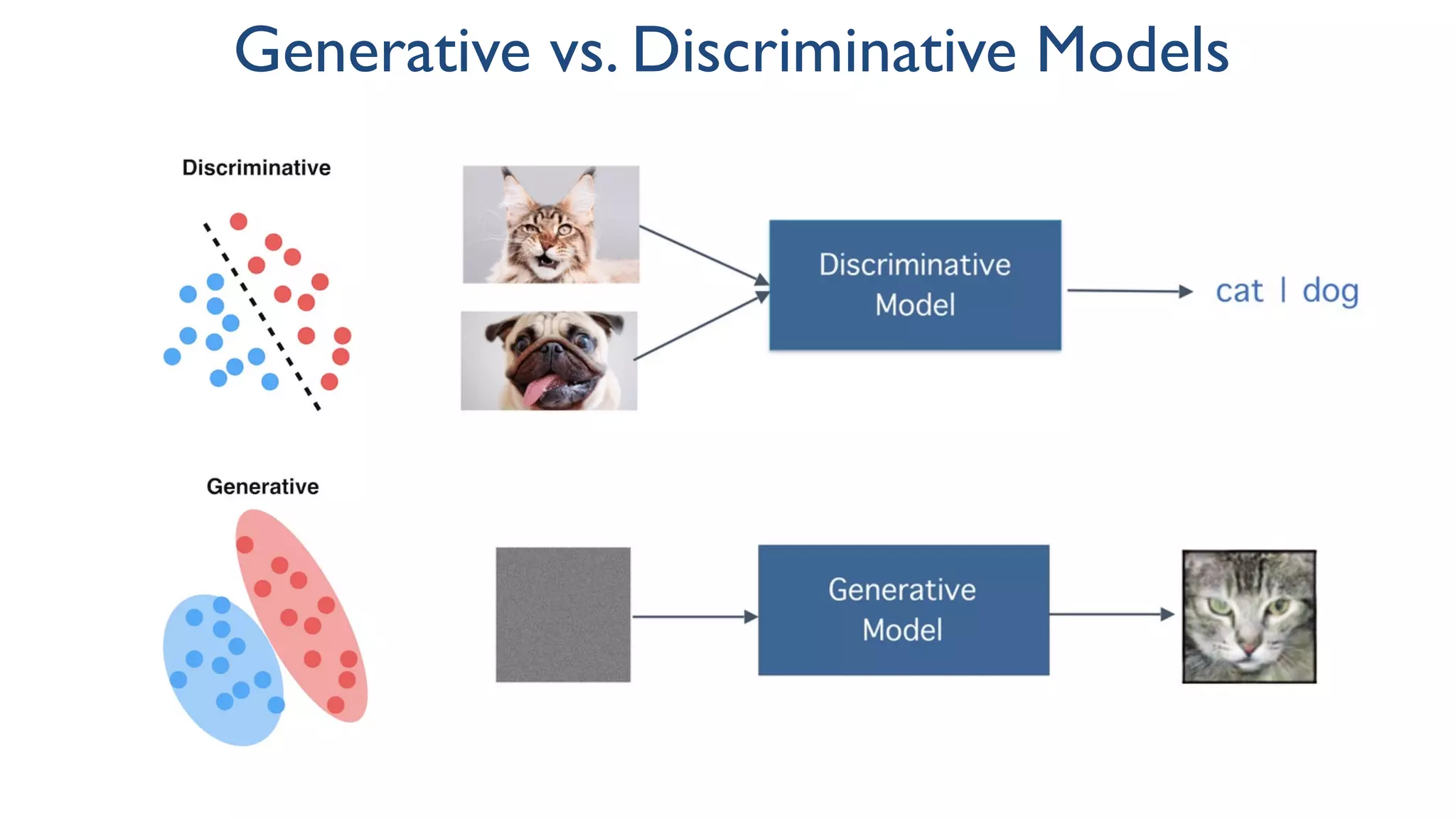 Generative vs. Discriminative Models

Discriminative

Discriminative Model

cat | dog

Generative

Generative Model